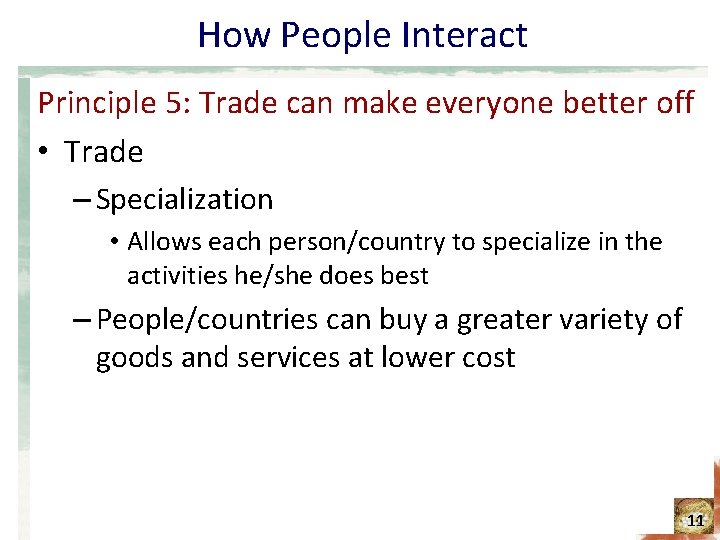 How People Interact

Principle 5: Trade can make everyone better off

• Trade

– Specialization

• Allows each person/country to specialize in the activities he/she does best

– People/countries can buy a greater variety of goods and services at lower cost

11